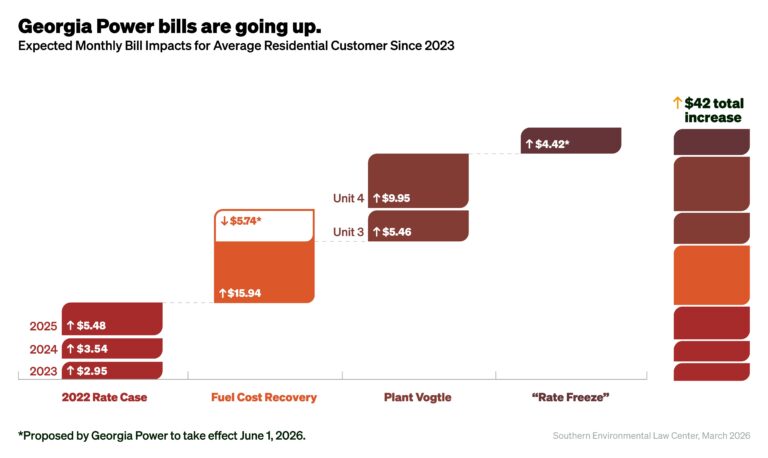 Georgia Power bills are going up.
Expected Monthly Bill Impacts for Average Residential Customer Since 2023

↑ $42 total increase

↑ $4.42*

Unit 4 ↑ $9.95
Unit 3 ↑ $5.46

↓ $5.74*
↑ $15.94

2025 ↑ $5.48
2024 ↑ $3.54
2023 ↑ $2.95

2022 Rate Case
Fuel Cost Recovery
Plant Vogtle
"Rate Freeze"

*Proposed by Georgia Power to take effect June 1, 2026.

Southern Environmental Law Center, March 2026